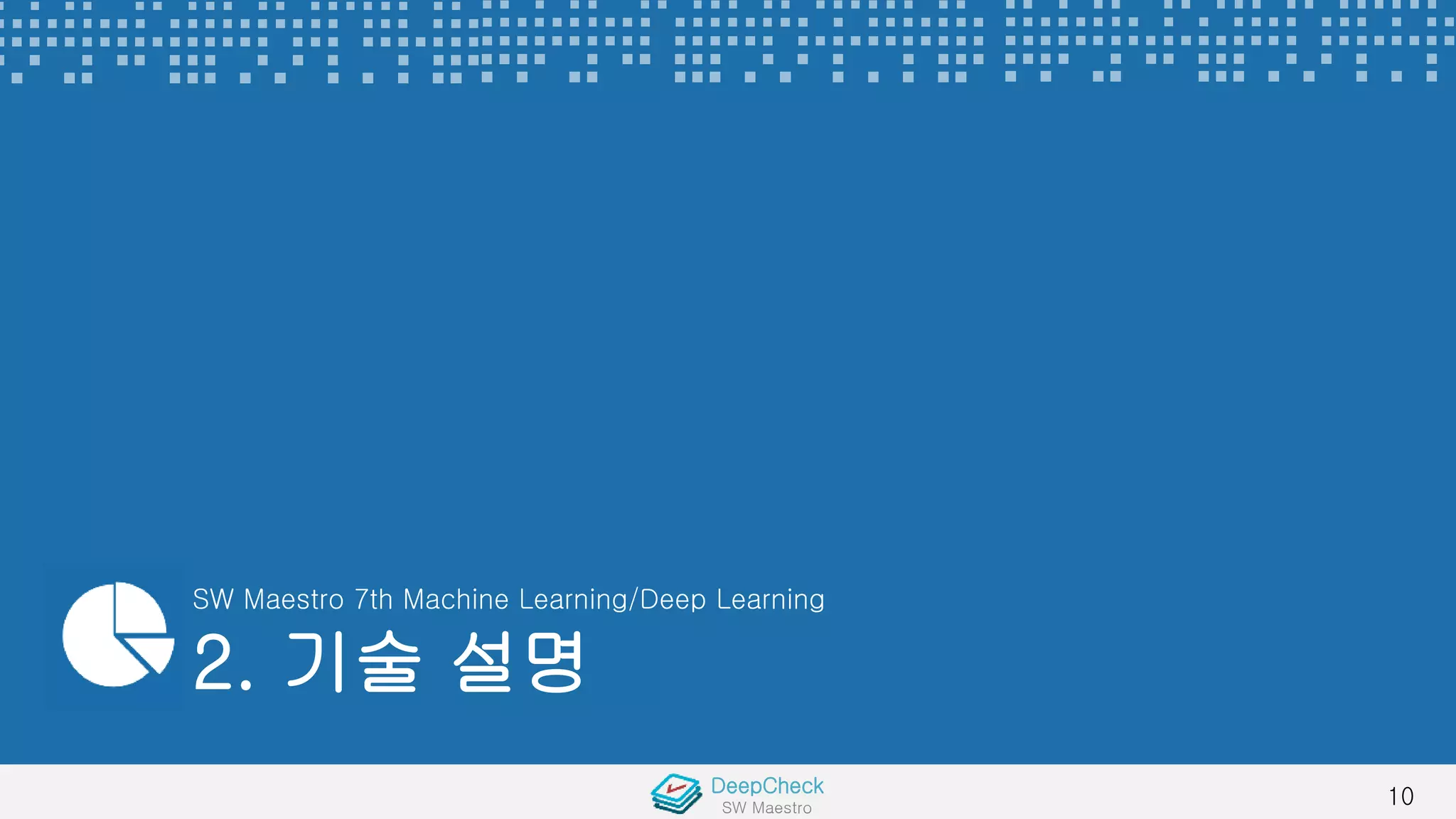 SW Maestro 7th Machine Learning/Deep Learning

2. 기술 설명

DeepCheck
SW Maestro

10